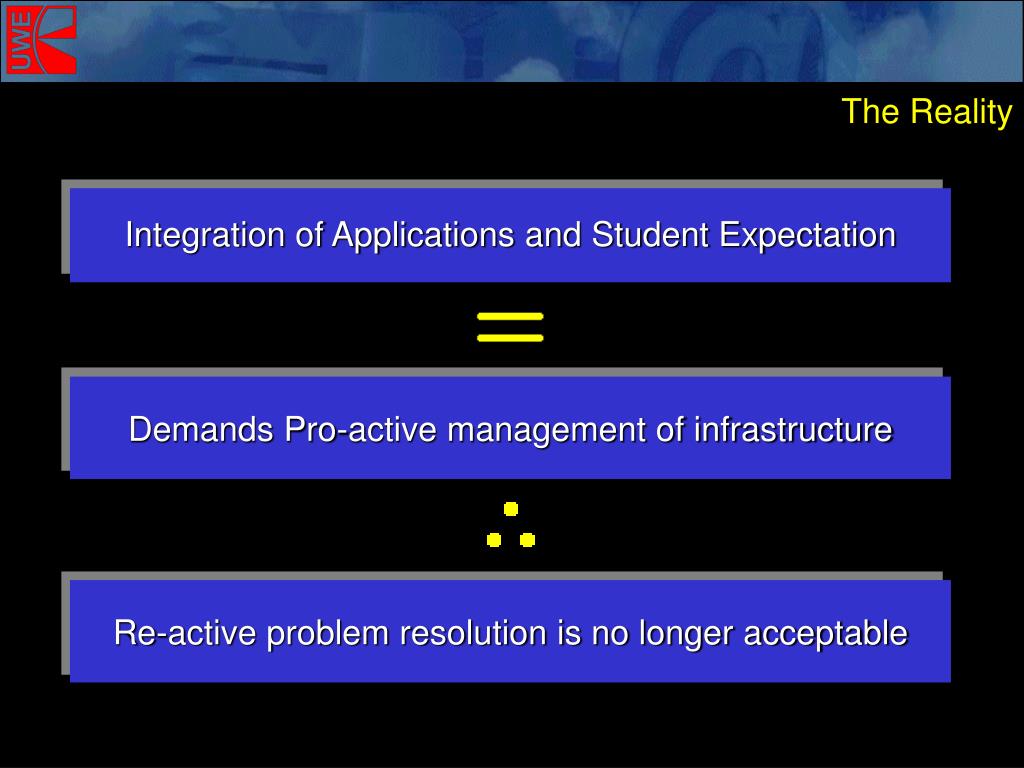 UWE

The Reality

Integration of Applications and Student Expectation

$=$

Demands Pro-active management of infrastructure

$\therefore$

Re-active problem resolution is no longer acceptable